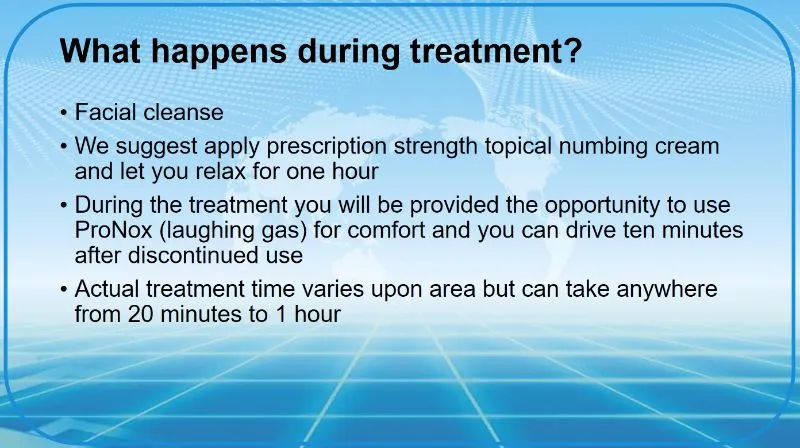 What happens during treatment?

• Facial cleanse

• We suggest apply prescription strength topical numbing cream and let you relax for one hour

• During the treatment you will be provided the opportunity to use ProNox (laughing gas) for comfort and you can drive ten minutes after discontinued use

• Actual treatment time varies upon area but can take anywhere from 20 minutes to 1 hour